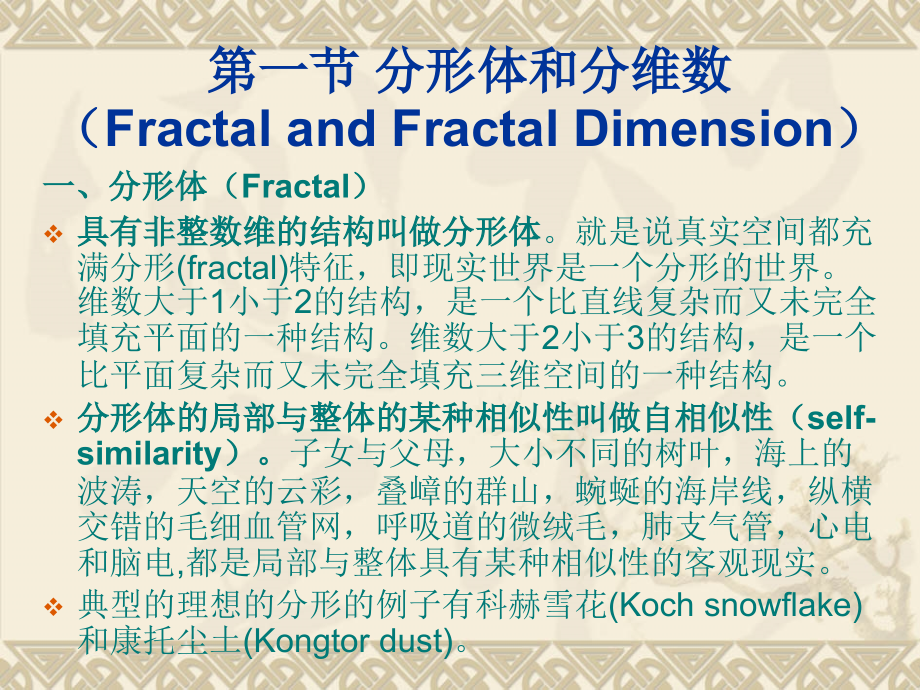 第一节 分形体和分维数
（Fractal and Fractal Dimension）

一、分形体（Fractal）

❖ 具有非整数维的结构叫做分形体。就是说真实空间都充满分形(fractal)特征，即现实世界是一个分形的世界。维数大于1小于2的结构，是一个比直线复杂而又未完全填充平面的一种结构。维数大于2小于3的结构，是一个比平面复杂而又未完全填充三维空间的一种结构。

❖ 分形体的局部与整体的某种相似性叫做自相似性（self-similarity）。子女与父母，大小不同的树叶，海上的波涛，天空的云彩，叠嶂的群山，蜿蜒的海岸线，纵横交错的毛细血管网，呼吸道的微绒毛，肺支气管，心电和脑电,都是局部与整体具有某种相似性的客观现实。

❖ 典型的理想的分形的例子有科赫雪花(Koch snowflake)和康托尘土(Kongtor dust)。